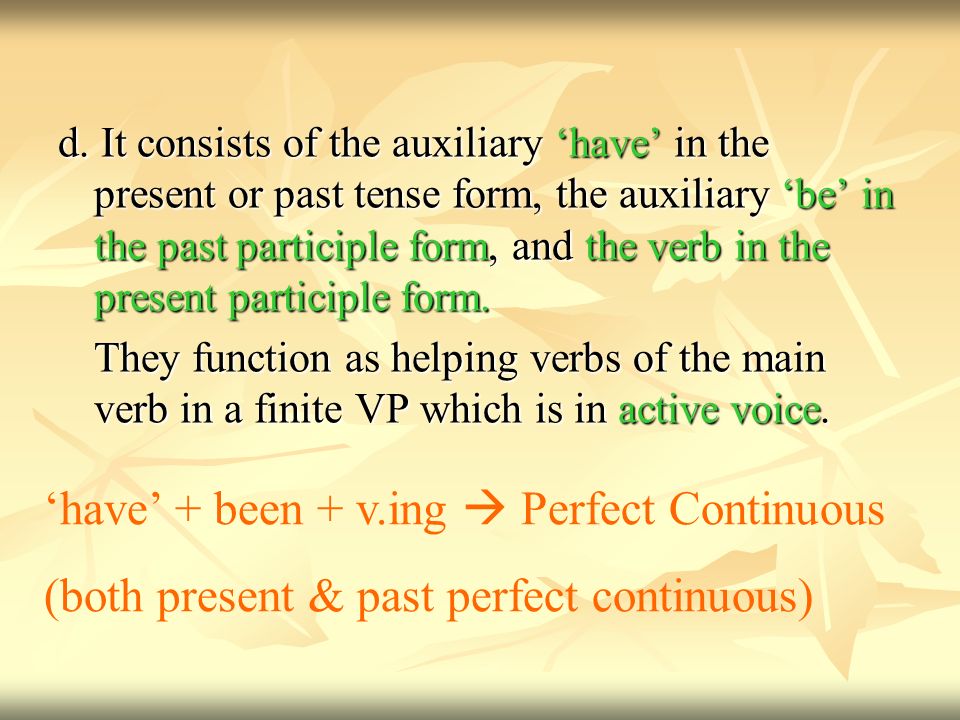 d. It consists of the auxiliary ‘have’ in the present or past tense form, the auxiliary ‘be’ in the past participle form, and the verb in the present participle form.

They function as helping verbs of the main verb in a finite VP which is in active voice.

‘have’ + been + v.ing → Perfect Continuous

(both present & past perfect continuous)